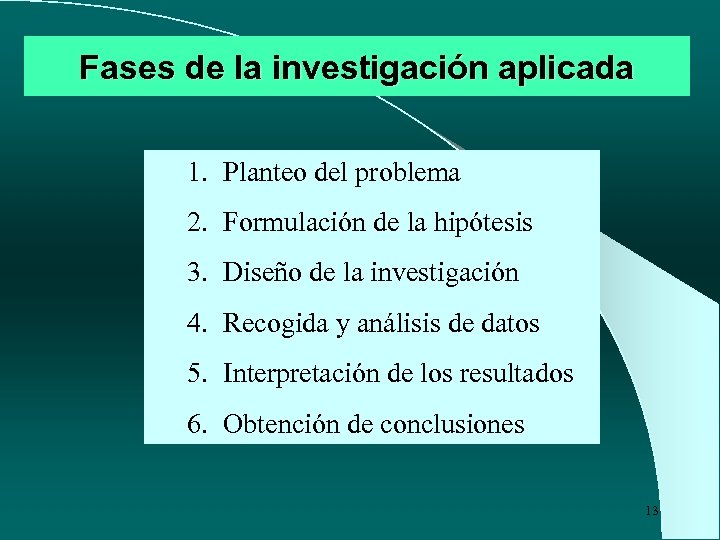 Fases de la investigación aplicada

1. Planteo del problema
2. Formulación de la hipótesis
3. Diseño de la investigación
4. Recogida y análisis de datos
5. Interpretación de los resultados
6. Obtención de conclusiones

13